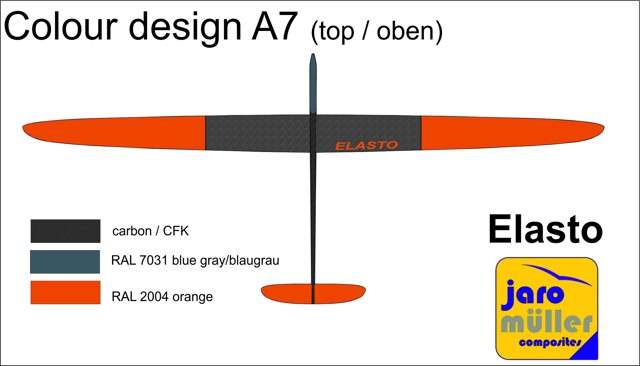 Colour design A7 (top / oben)

ELASTO

carbon / CFK

RAL 7031 blue gray/blaugrau

RAL 2004 orange

Elasto

jaro
müller
composites